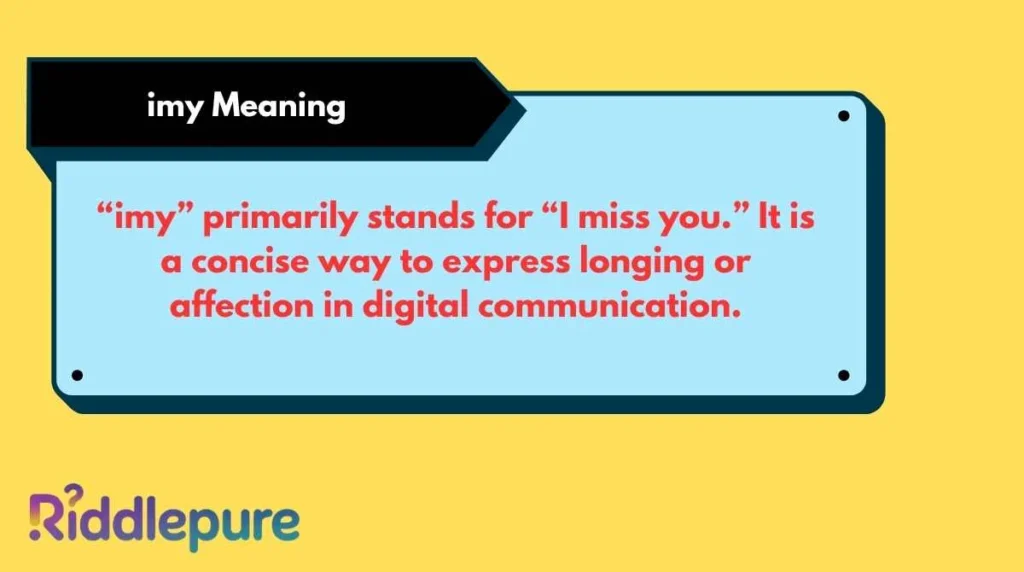 imy Meaning

“imy” primarily stands for “I miss you.” It is a concise way to express longing or affection in digital communication.

Riddlepure